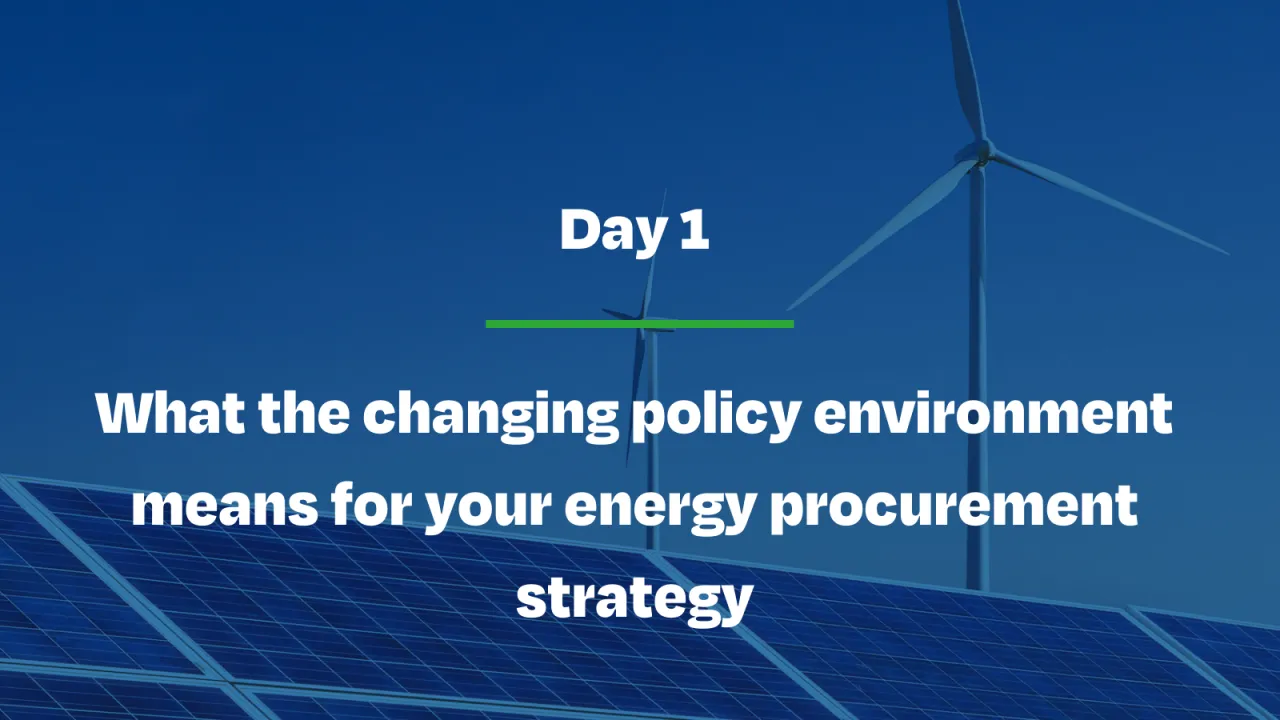 Day 1

What the changing policy environment means for your energy procurement strategy